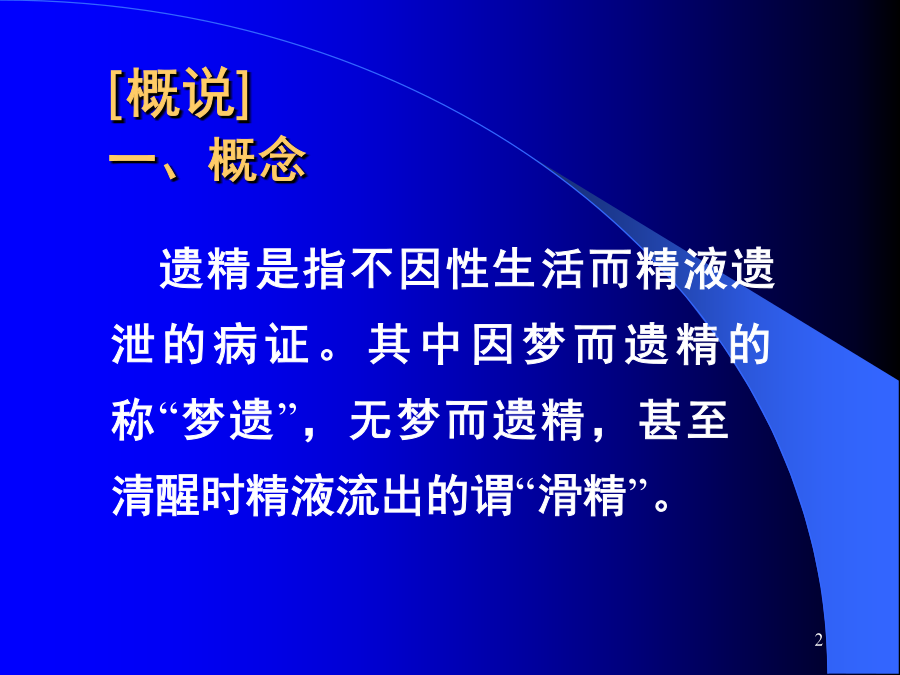 [概说]
一、概念

遗精是指不因性生活而精液遗泄的病证。其中因梦而遗精的称“梦遗”，无梦而遗精，甚至清醒时精液流出的谓“滑精”。

2